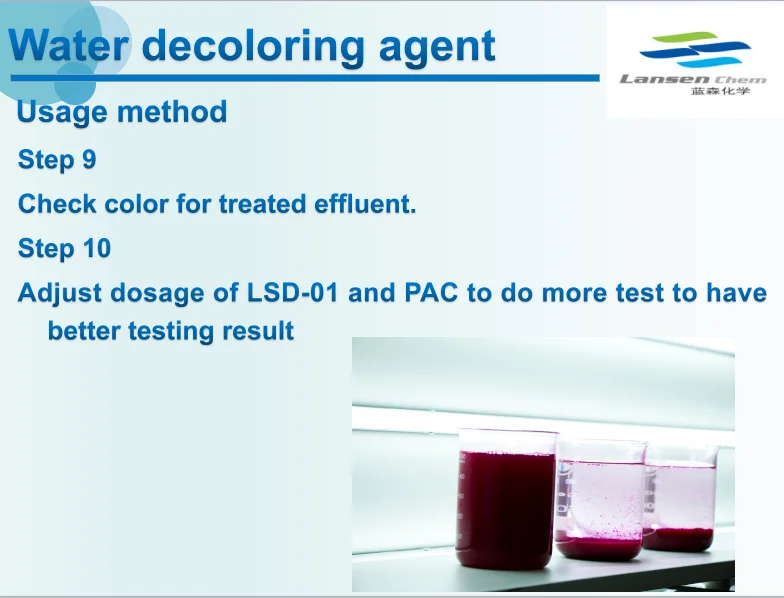 Water decoloring agent

Lansen Chem
蓝森化学

Usage method

Step 9

Check color for treated effluent.

Step 10

Adjust dosage of LSD-01 and PAC to do more test to have better testing result